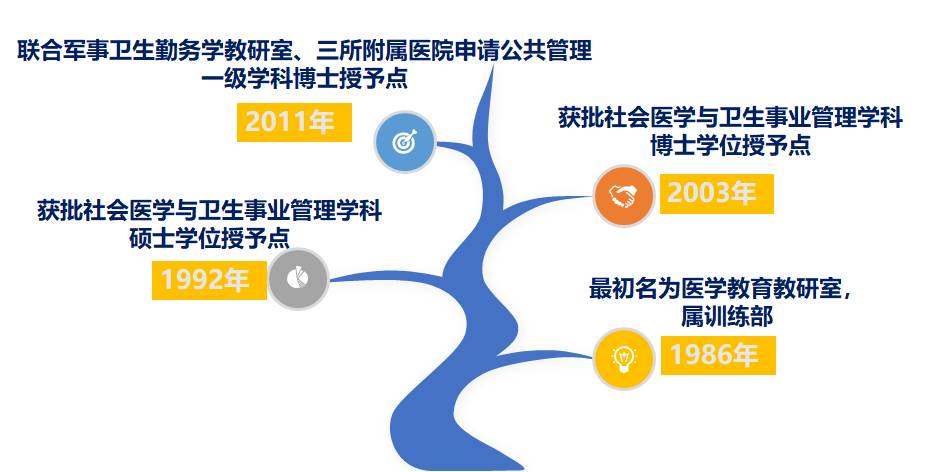 联合军事卫生勤务学教研室、三所附属医院申请公共管理一级学科博士授予点

2011年

获批社会医学与卫生事业管理学科博士学位授予点

2003年

获批社会医学与卫生事业管理学科硕士学位授予点

1992年

最初名为医学教育教研室，属训练部

1986年